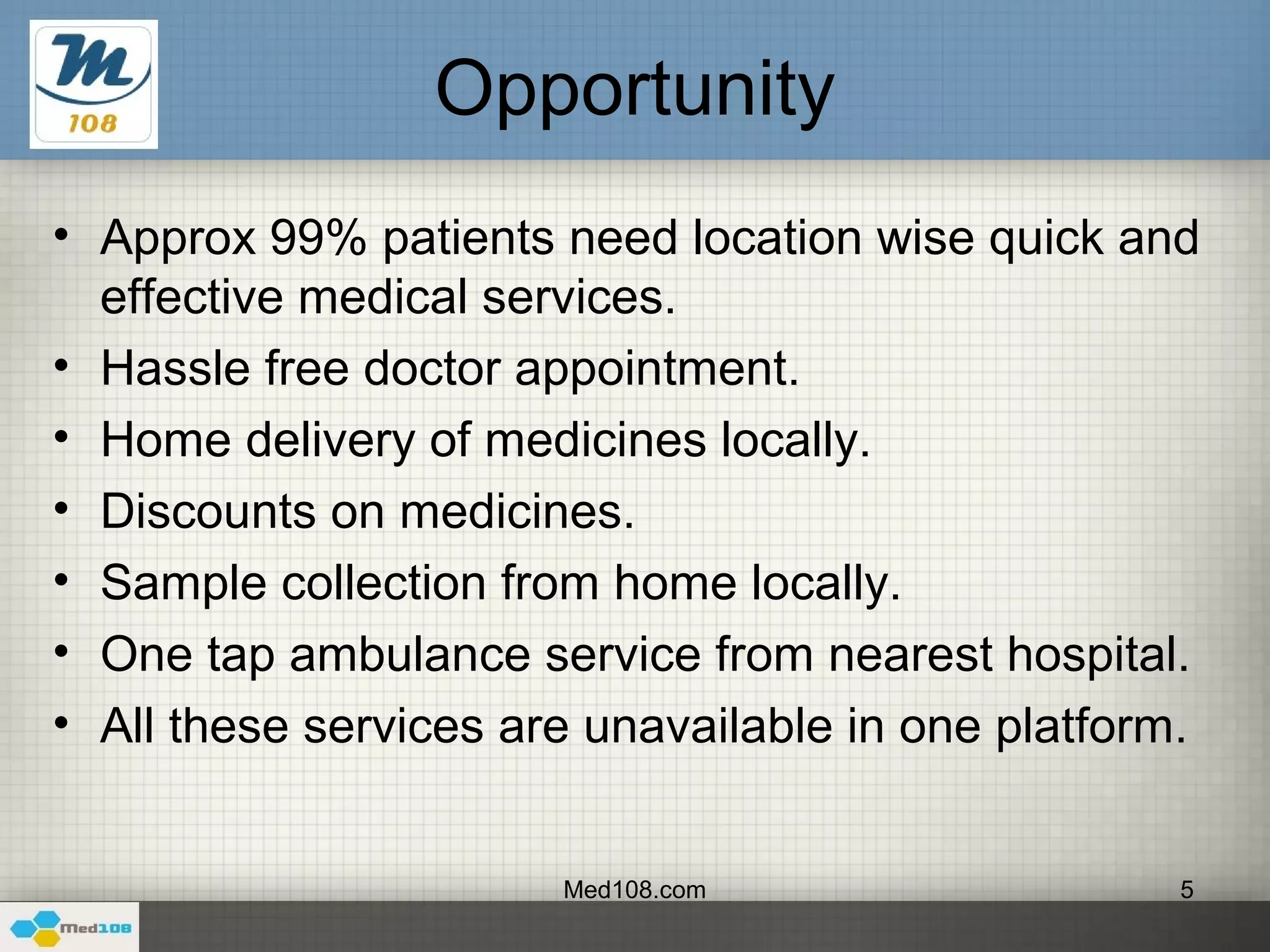 M
108

Opportunity

• Approx 99% patients need location wise quick and effective medical services.
• Hassle free doctor appointment.
• Home delivery of medicines locally.
• Discounts on medicines.
• Sample collection from home locally.
• One tap ambulance service from nearest hospital.
• All these services are unavailable in one platform.

Med108.com

5

Med108